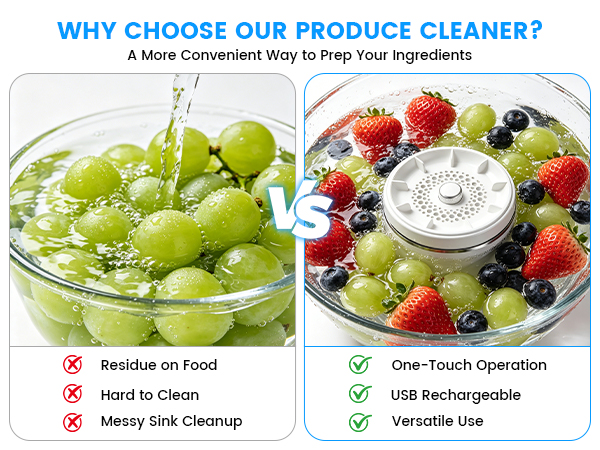 WHY CHOOSE OUR PRODUCE CLEANER?
A More Convenient Way to Prep Your Ingredients

VS

Residue on Food
Hard to Clean
Messy Sink Cleanup

One-Touch Operation
USB Rechargeable
Versatile Use